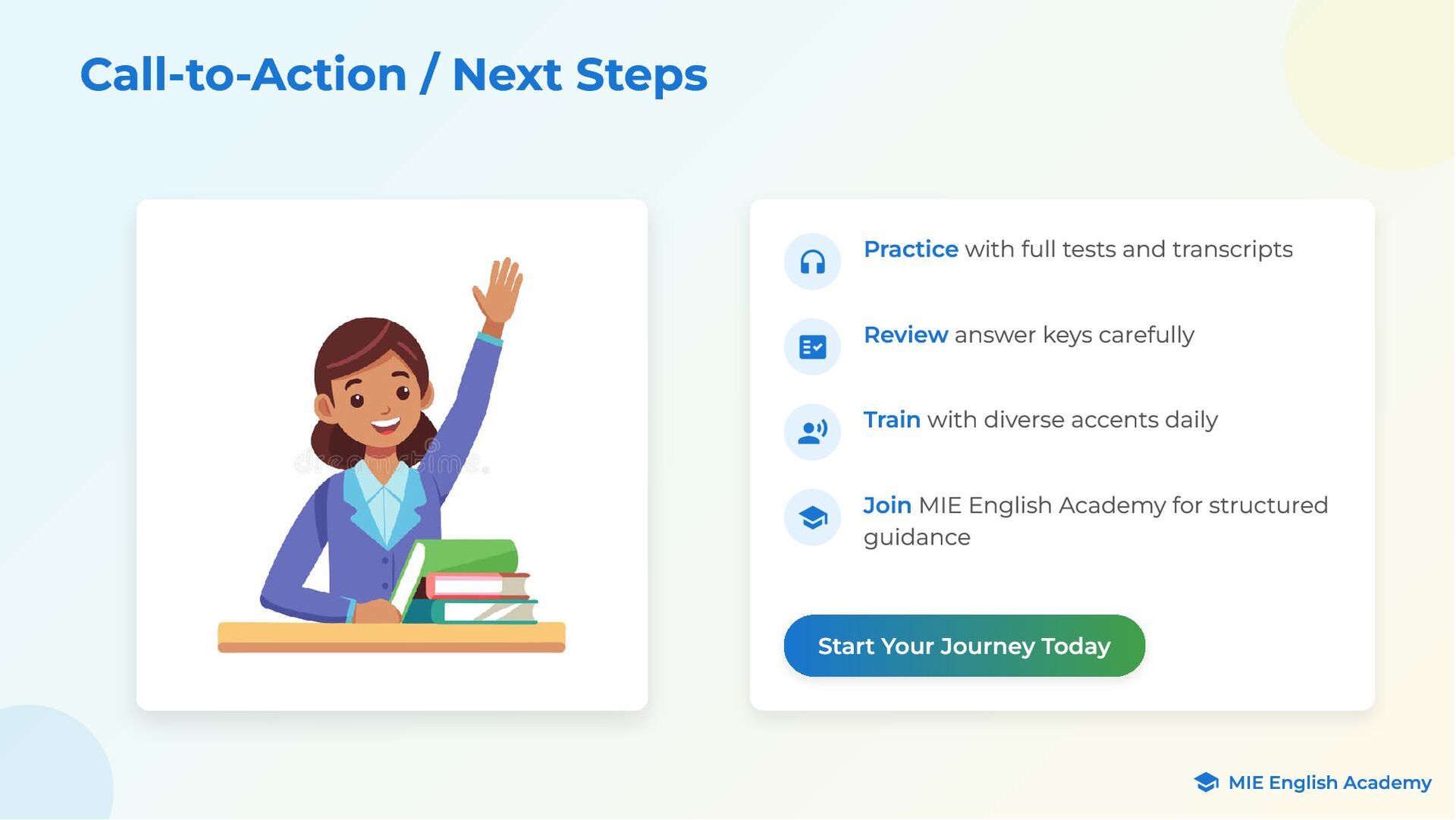 Call-to-Action / Next Steps

dreamstime

Practice with full tests and transcripts

Review answer keys carefully

Train with diverse accents daily

Join MIE English Academy for structured guidance

Start Your Journey Today

MIE English Academy